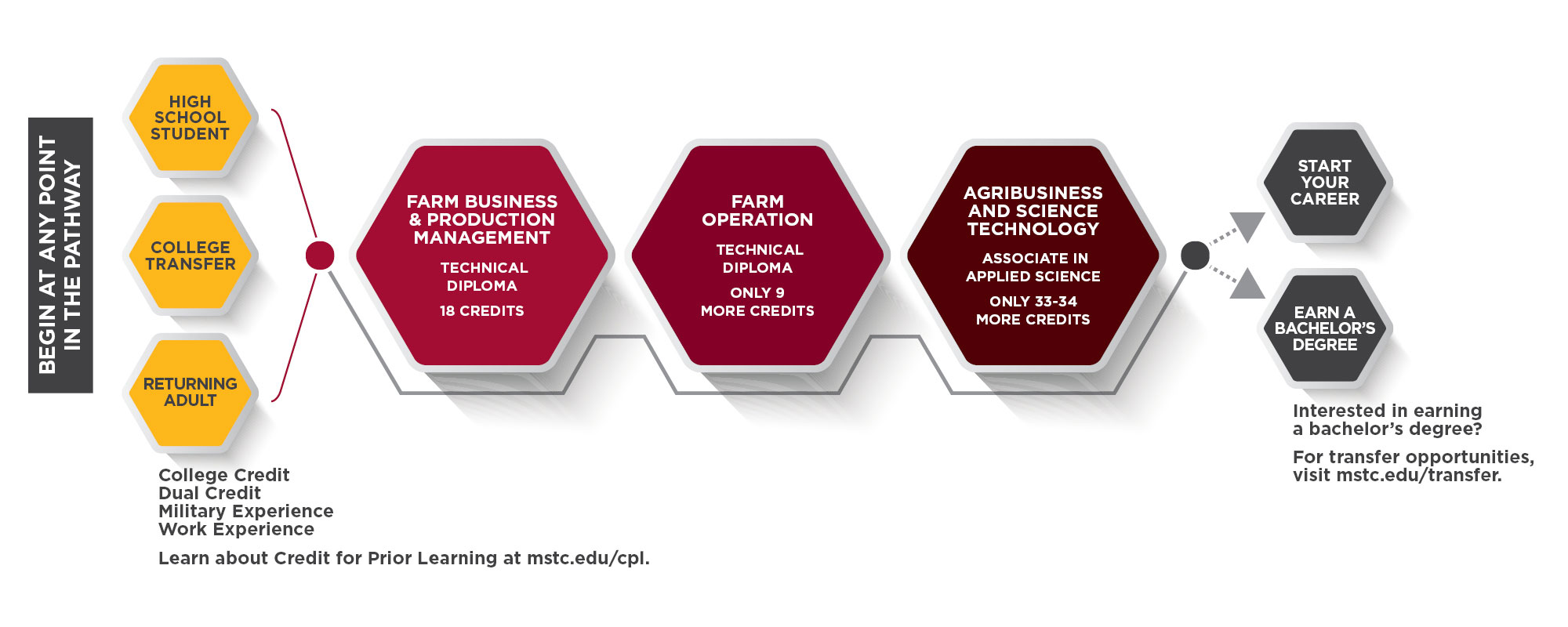 BEGIN AT ANY POINT IN THE PATHWAY

HIGH SCHOOL STUDENT

COLLEGE TRANSFER

RETURNING ADULT

College Credit
Dual Credit
Military Experience
Work Experience

Learn about Credit for Prior Learning at mstc.edu/cpl.

FARM BUSINESS & PRODUCTION MANAGEMENT

TECHNICAL DIPLOMA

18 CREDITS

FARM OPERATION

TECHNICAL DIPLOMA

ONLY 9 MORE CREDITS

AGRIBUSINESS AND SCIENCE TECHNOLOGY

ASSOCIATE IN APPLIED SCIENCE

ONLY 33-34 MORE CREDITS

START YOUR CAREER

EARN A BACHELOR'S DEGREE

Interested in earning a bachelor's degree?

For transfer opportunities, visit mstc.edu/transfer.